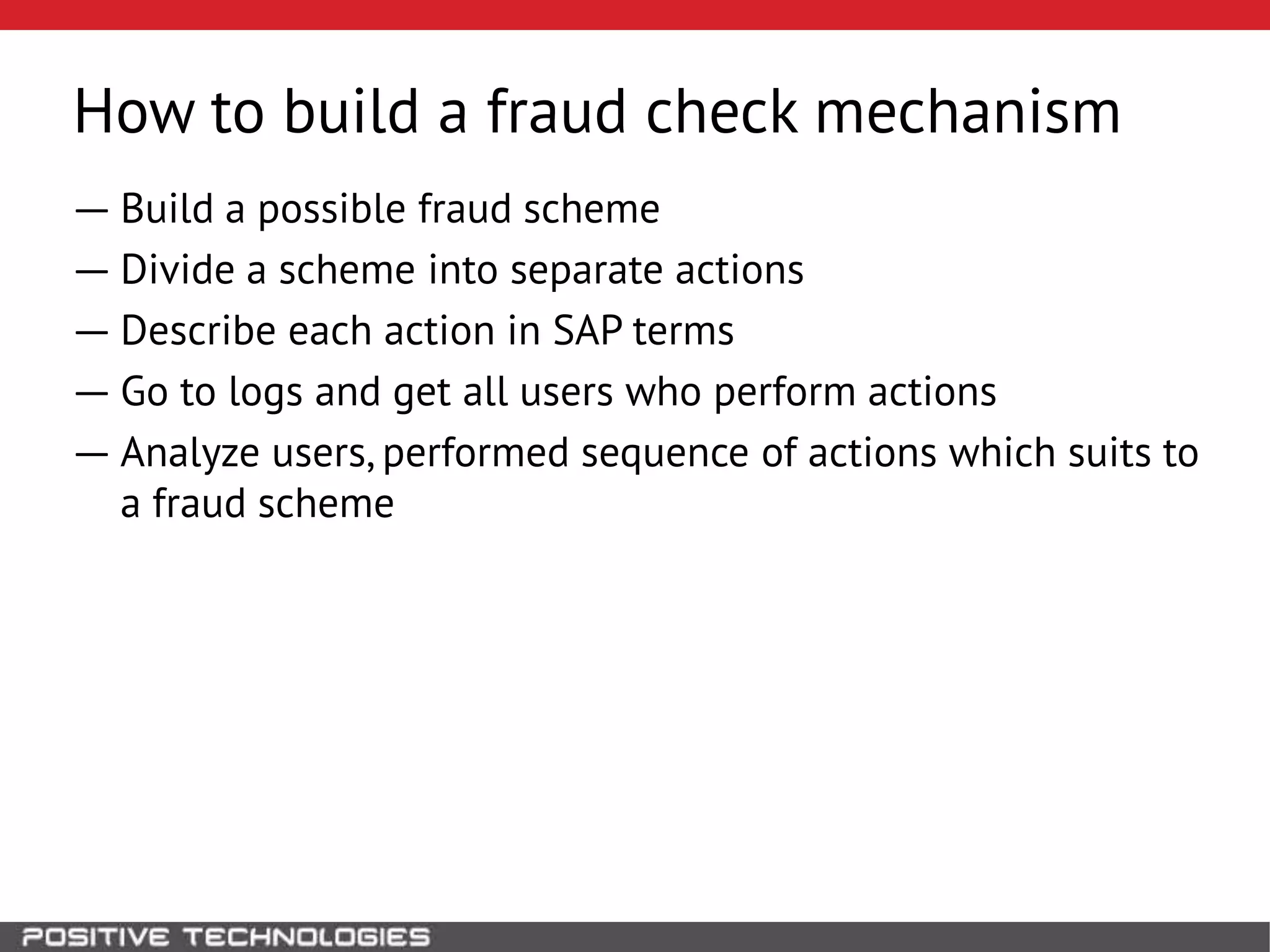 How to build a fraud check mechanism

— Build a possible fraud scheme

— Divide a scheme into separate actions

— Describe each action in SAP terms

— Go to logs and get all users who perform actions

— Analyze users, performed sequence of actions which suits to a fraud scheme

POSITIVE TECHNOLOGIES